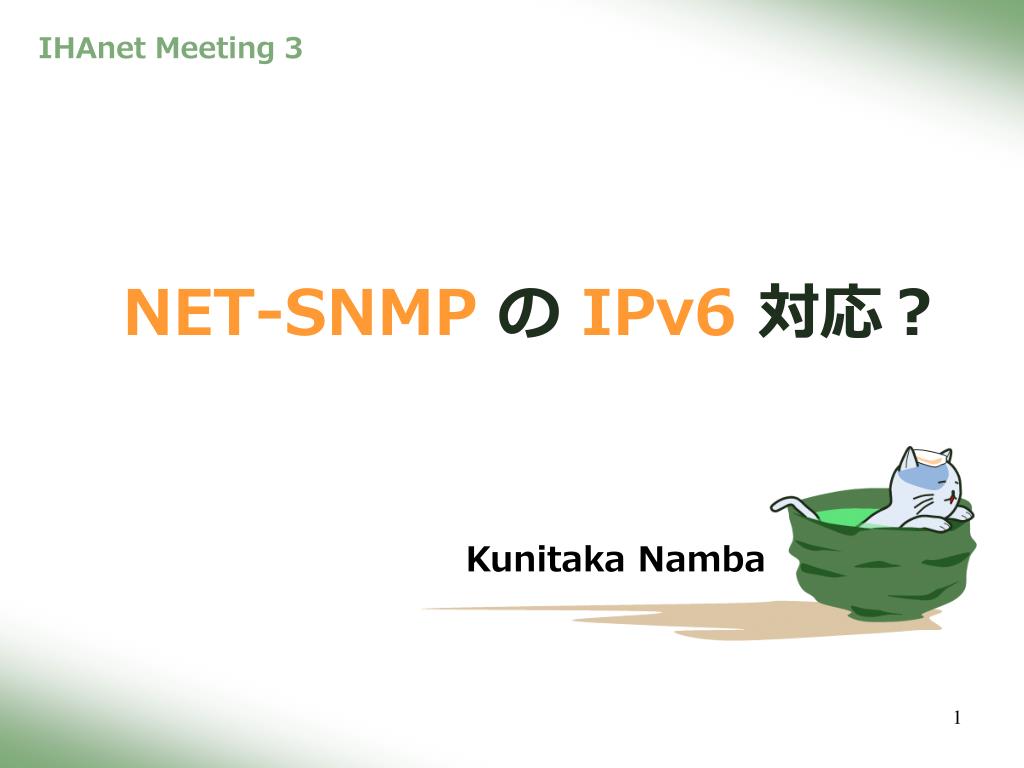 IHAnet Meeting 3

NET-SNMP の IPv6 対応？

Kunitaka Namba

1